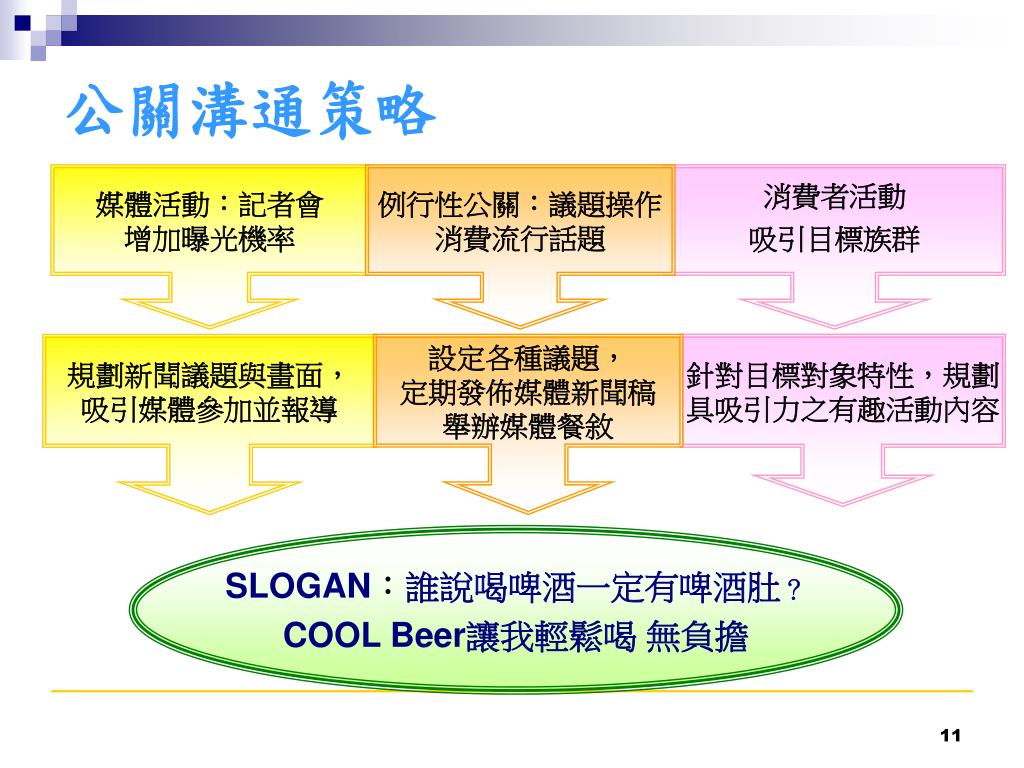 公關溝通策略

媒體活動：記者會
增加曝光機率

例行性公關：議題操作
消費流行話題

消費者活動
吸引目標族群

規劃新聞議題與畫面，
吸引媒體參加並報導

設定各種議題，
定期發佈媒體新聞稿
舉辦媒體餐敘

針對目標對象特性，規劃
具吸引力之有趣活動內容

SLOGAN：誰說喝啤酒一定有啤酒肚？
COOL Beer讓我輕鬆喝 無負擔

11